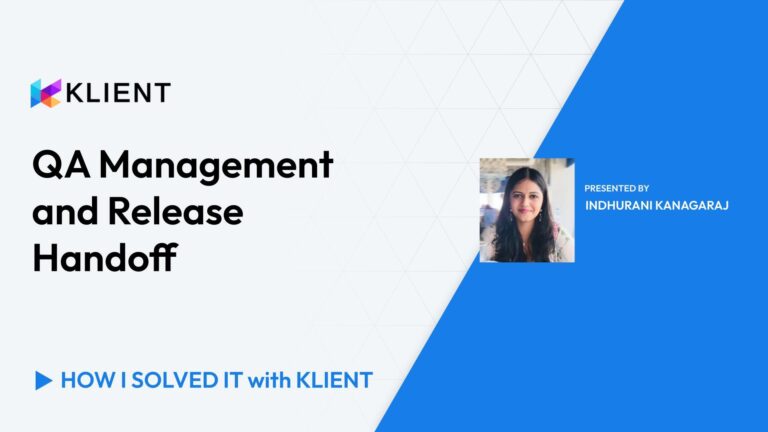 KLIENT

QA Management and Release Handoff

PRESENTED BY
INDHURANI KANAGARAJ

HOW I SOLVED IT with KLIENT